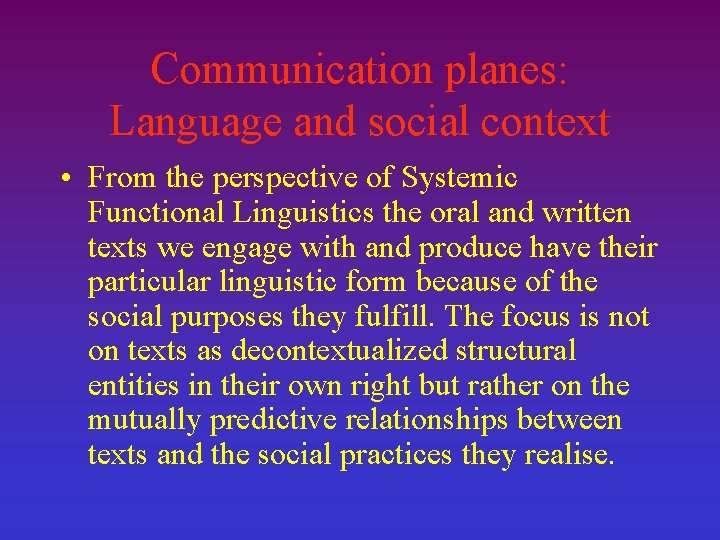 Communication planes: Language and social context

• From the perspective of Systemic Functional Linguistics the oral and written texts we engage with and produce have their particular linguistic form because of the social purposes they fulfill. The focus is not on texts as decontextualized structural entities in their own right but rather on the mutually predictive relationships between texts and the social practices they realise.